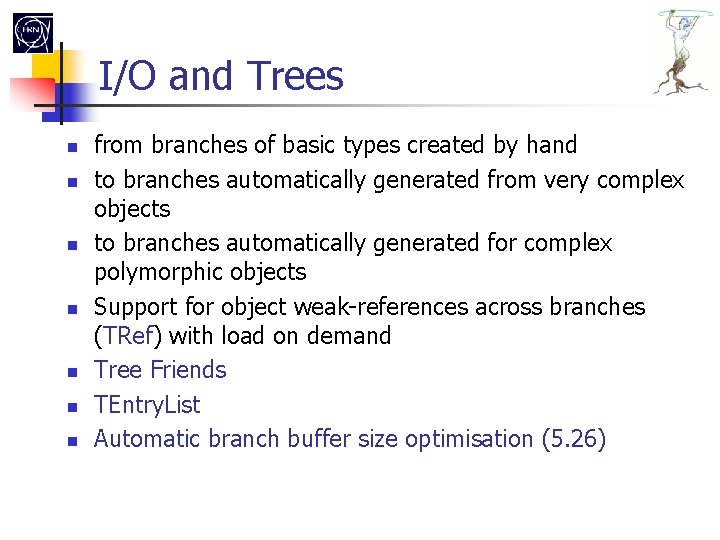 CERN

I/O and Trees

- from branches of basic types created by hand
- to branches automatically generated from very complex objects
- to branches automatically generated for complex polymorphic objects
- Support for object weak-references across branches (TRef) with load on demand
- Tree Friends
- TEntryList
- Automatic branch buffer size optimisation (5.26)